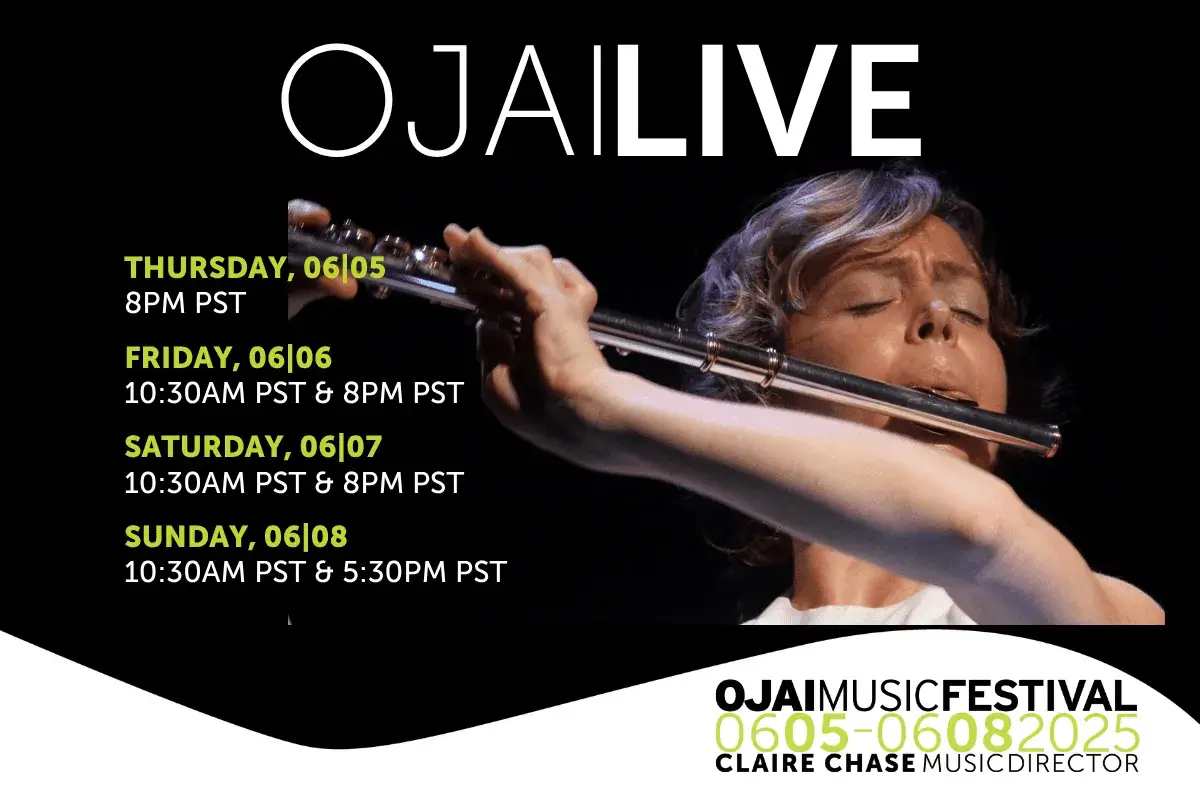 OJAILIVE

THURSDAY, 06|05
8PM PST

FRIDAY, 06|06
10:30AM PST & 8PM PST

SATURDAY, 06|07
10:30AM PST & 8PM PST

SUNDAY, 06|08
10:30AM PST & 5:30PM PST

OJAIMUSICFESTIVAL
0605-06082025
CLAIRE CHASE MUSICDIRECTOR